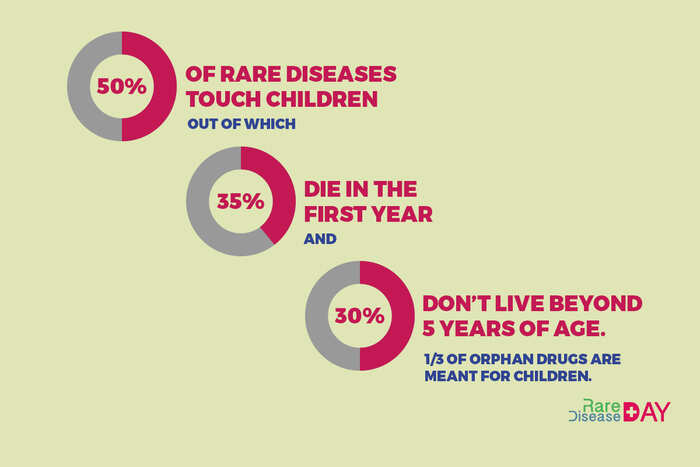 50%

OF RARE DISEASES TOUCH CHILDREN

OUT OF WHICH

35%

DIE IN THE FIRST YEAR

AND

30%

DON'T LIVE BEYOND 5 YEARS OF AGE.

1/3 OF ORPHAN DRUGS ARE MEANT FOR CHILDREN.

Rare Disease DAY